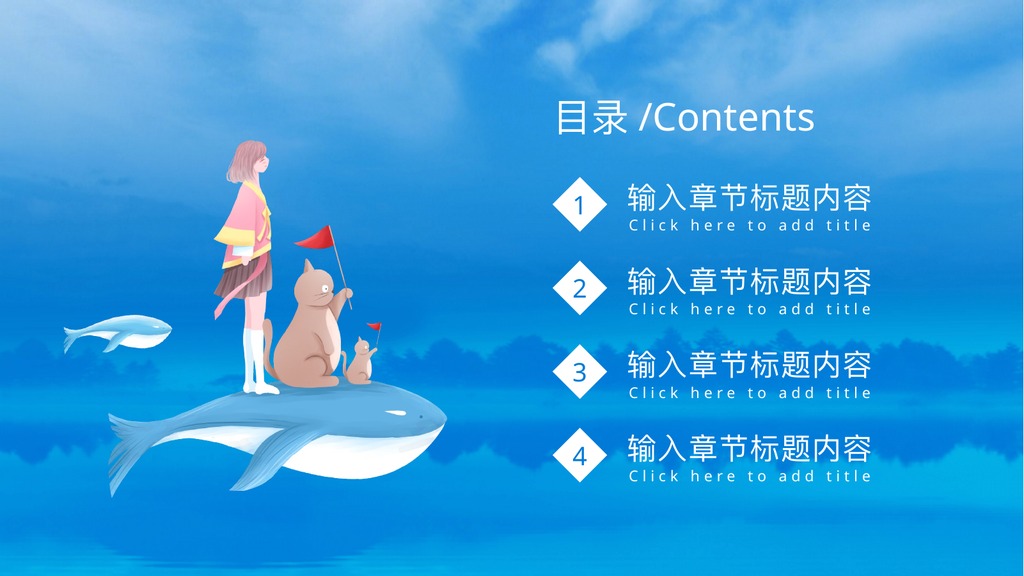 目录 /Contents

1
输入章节标题内容
Click here to add title

2
输入章节标题内容
Click here to add title

3
输入章节标题内容
Click here to add title

4
输入章节标题内容
Click here to add title